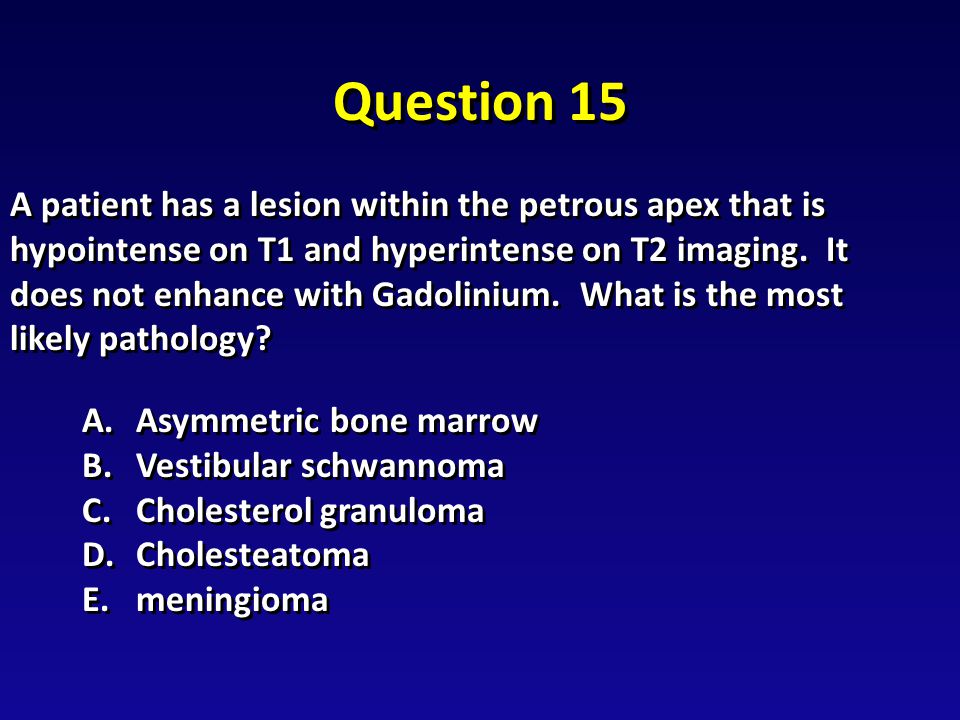 Question 15

A patient has a lesion within the petrous apex that is hypointense on T1 and hyperintense on T2 imaging. It does not enhance with Gadolinium. What is the most likely pathology?

A. Asymmetric bone marrow
B. Vestibular schwannoma
C. Cholesterol granuloma
D. Cholesteatoma
E. meningioma